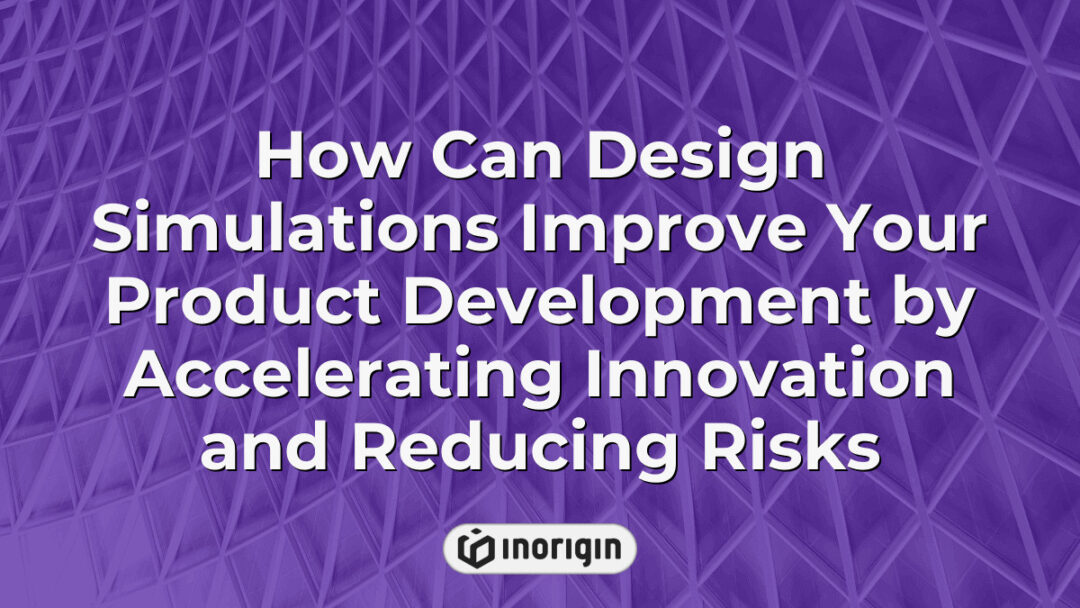 How Can Design Simulations Improve Your Product Development by Accelerating Innovation and Reducing Risks

inorigin